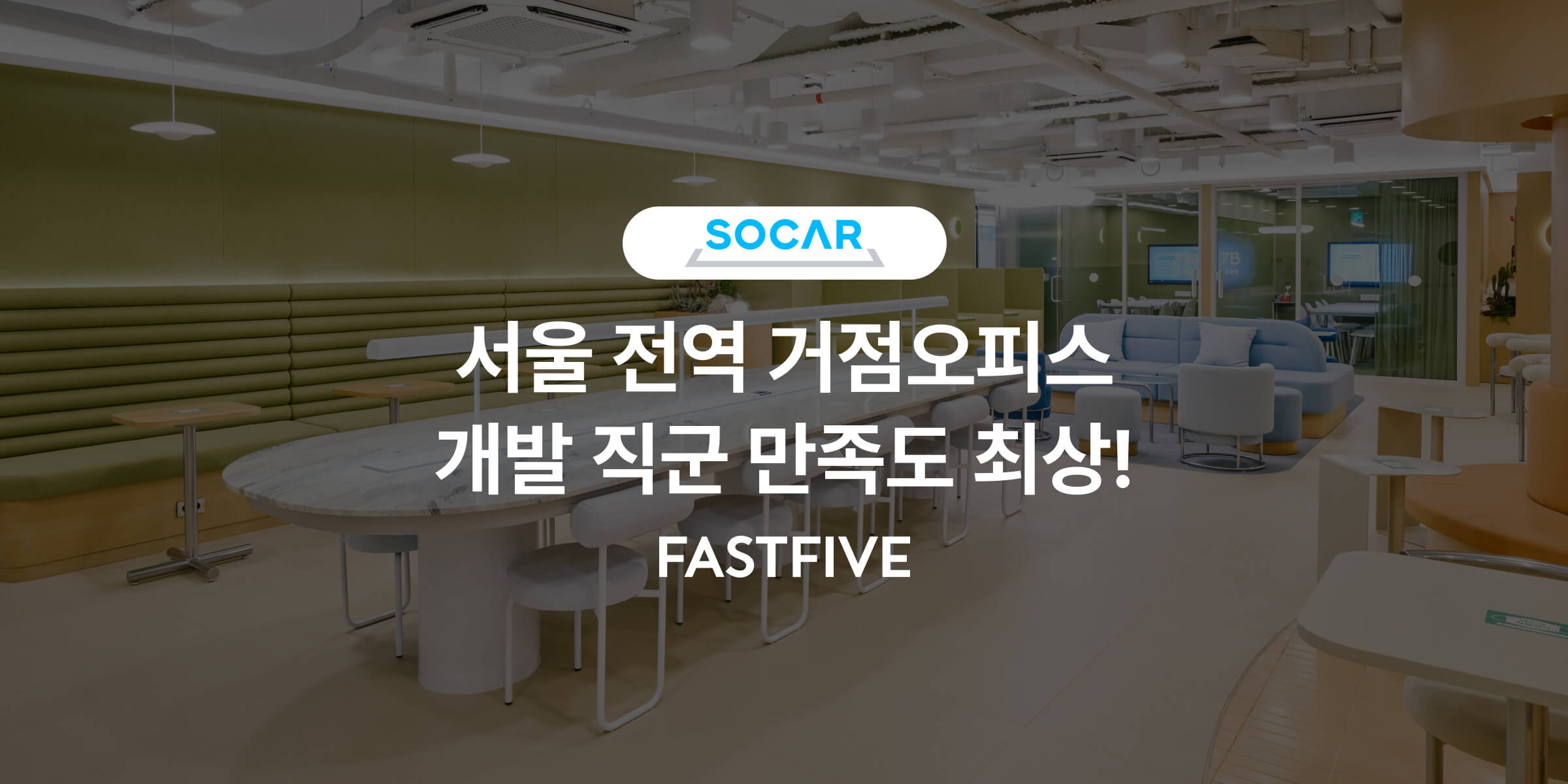 SOCAR

서울 전역 거점오피스
개발 직군 만족도 최상!

FASTFIVE